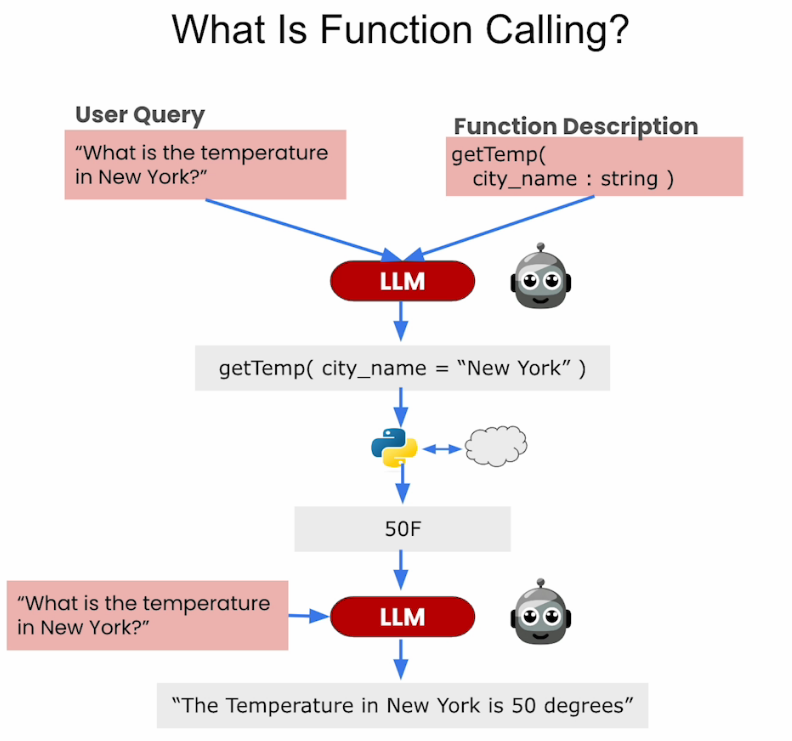 What Is Function Calling?

User Query

“What is the temperature in New York?”

Function Description

getTemp(
city_name : string )

LLM

getTemp( city_name = “New York” )

50F

“What is the temperature in New York?”

LLM

“The Temperature in New York is 50 degrees”